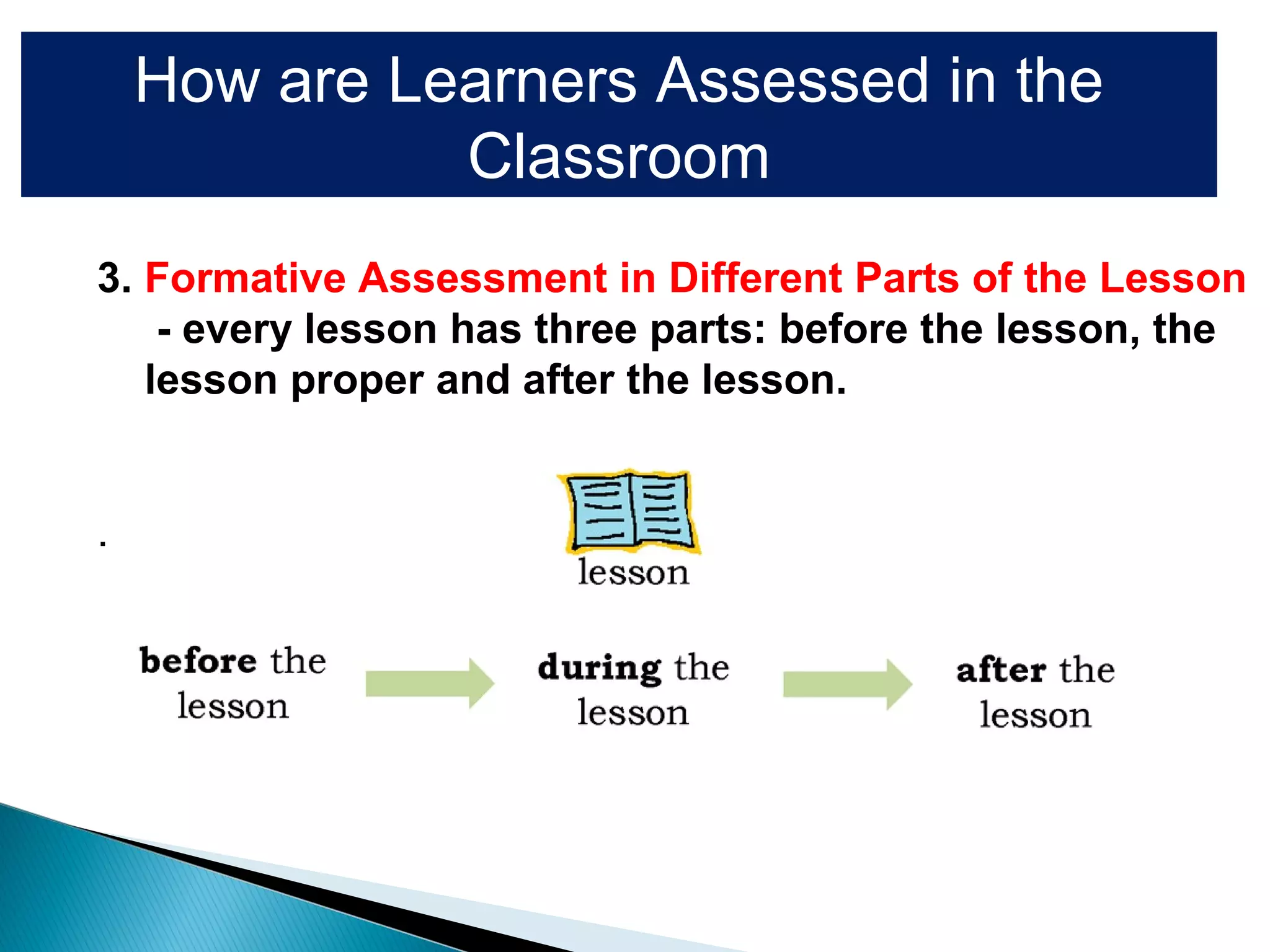 How are Learners Assessed in the Classroom

3. Formative Assessment in Different Parts of the Lesson
- every lesson has three parts: before the lesson, the lesson proper and after the lesson.

.

lesson

before the lesson

during the lesson

after the lesson